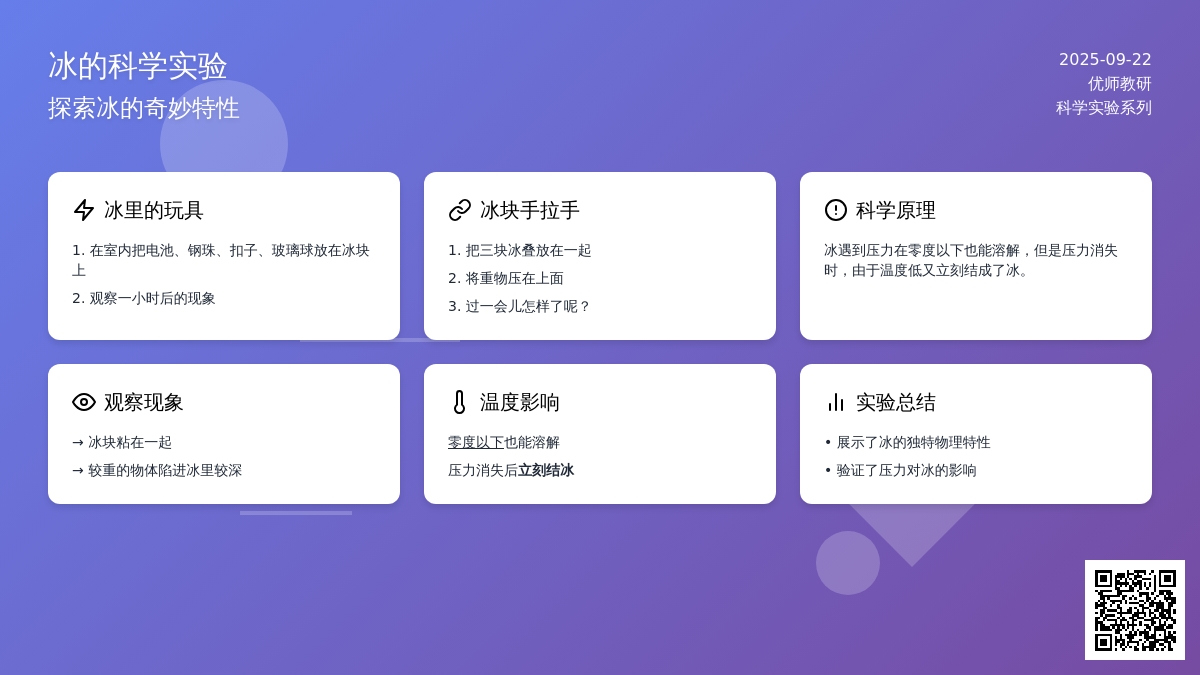 冰的科学实验
探索冰的奇妙特性

2025-09-22
优师教研
科学实验系列

冰里的玩具

1. 在室内把电池、钢珠、扣子、玻璃球放在冰块上
2. 观察一小时后的现象

冰块手拉手

1. 把三块冰叠放在一起
2. 将重物压在上面
3. 过一会儿怎样了呢？

科学原理

冰遇到压力在零度以下也能溶解，但是压力消失时，由于温度低又立刻结成了冰。

观察现象

→ 冰块粘在一起
→ 较重的物体陷进冰里较深

温度影响

零度以下也能溶解
压力消失后立刻结冰

实验总结

• 展示了冰的独特物理特性
• 验证了压力对冰的影响